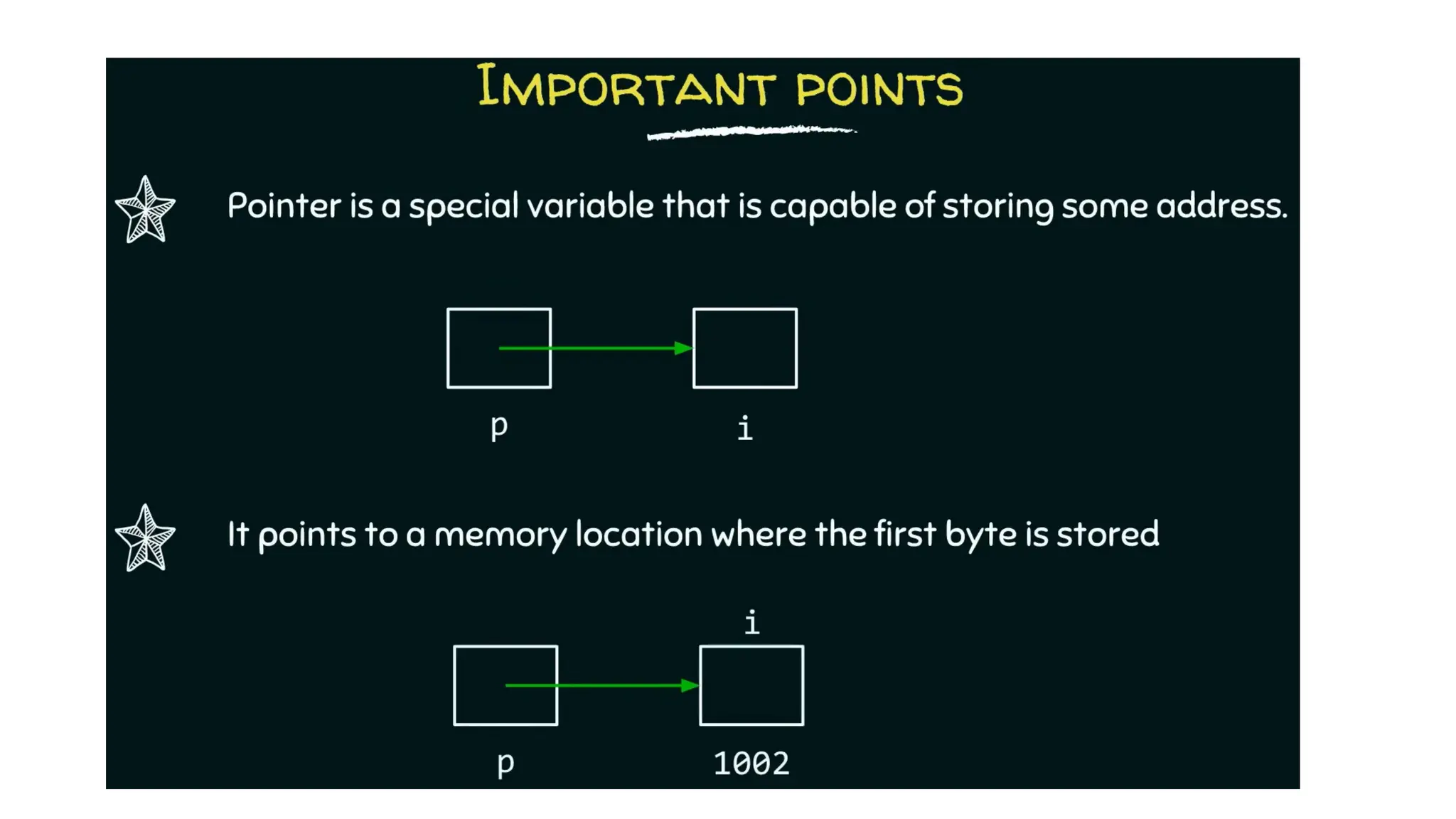 IMPORTANT POINTS

Pointer is a special variable that is capable of storing some address.

p

i

It points to a memory location where the first byte is stored

i

p

1002